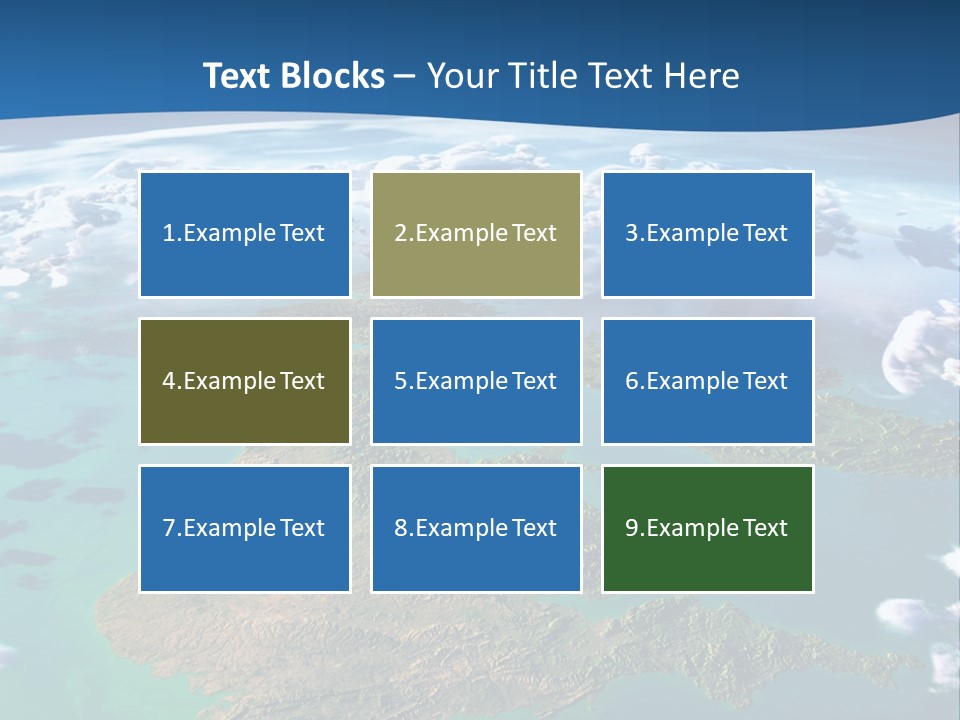 Text Blocks – Your Title Text Here

1.Example Text

2.Example Text

3.Example Text

4.Example Text

5.Example Text

6.Example Text

7.Example Text

8.Example Text

9.Example Text